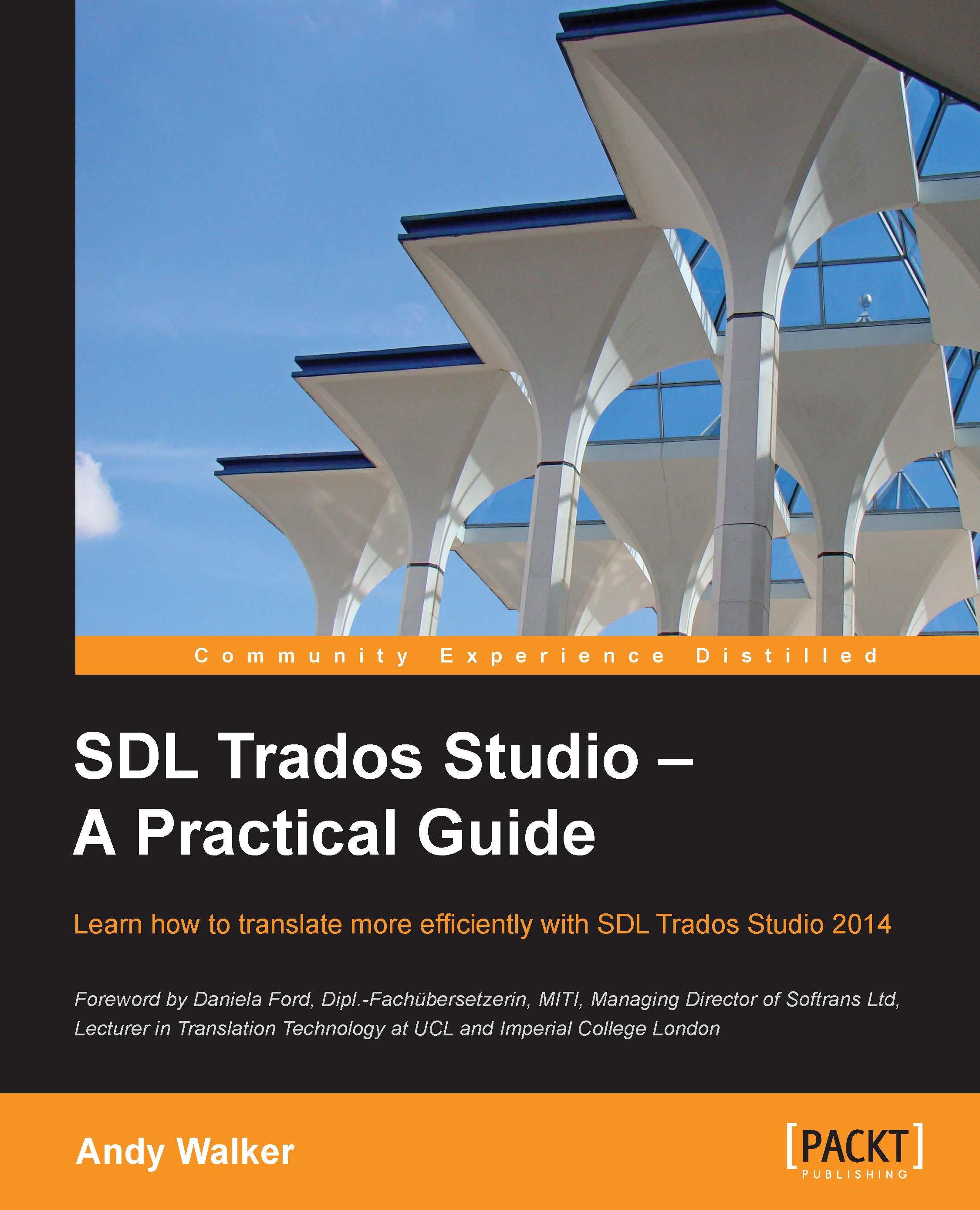 Community Experience Distilled

SDL Trados Studio – A Practical Guide

Learn how to translate more efficiently with SDL Trados Studio 2014

Foreword by Daniela Ford, Dipl.-Fachübersetzerin, MITI, Managing Director of Softrans Ltd, Lecturer in Translation Technology at UCL and Imperial College London

Andy Walker

[PACKT] PUBLISHING